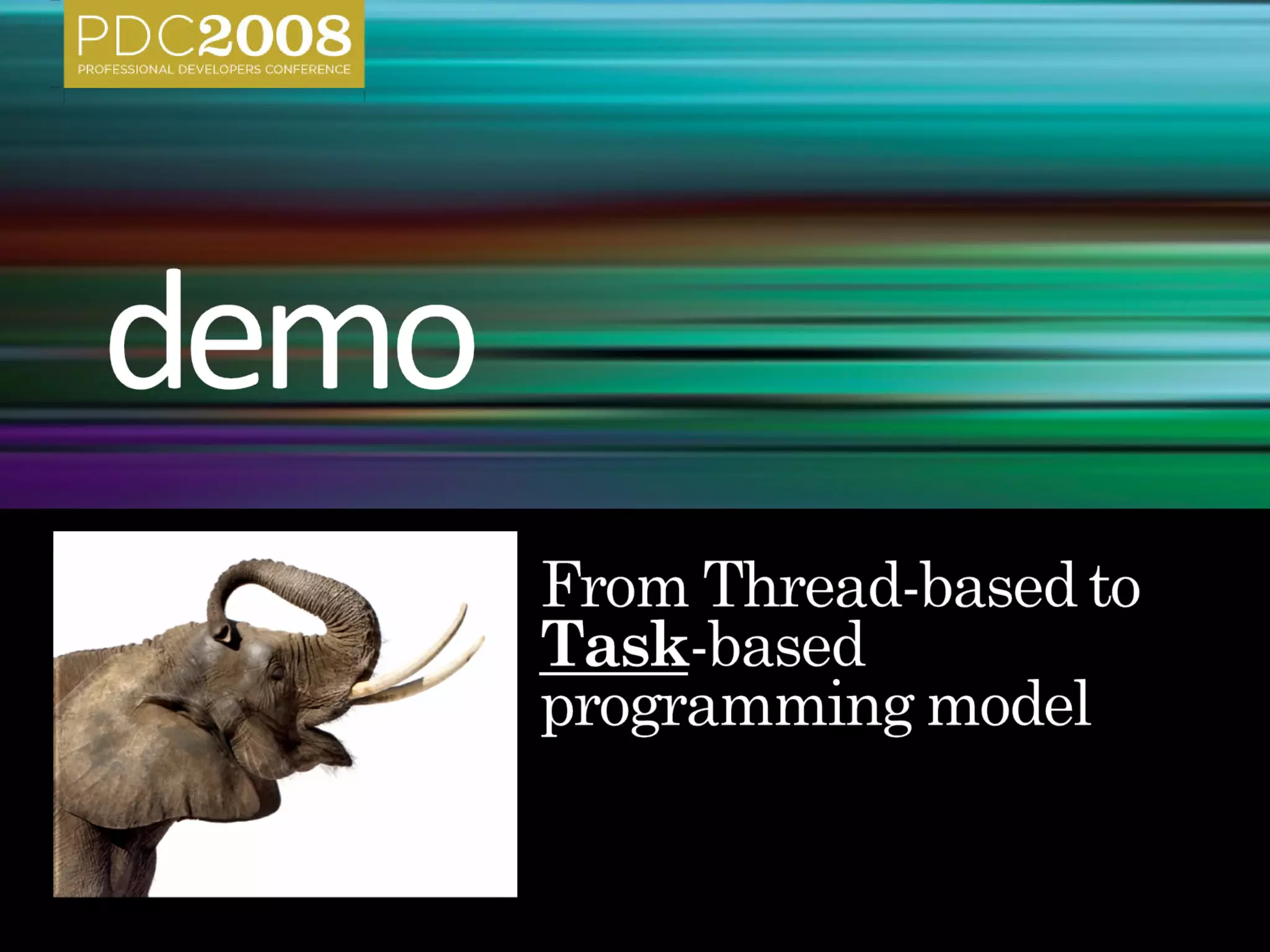 PDC2008
PROFESSIONAL DEVELOPERS CONFERENCE

demo

From Thread-based to Task-based programming model